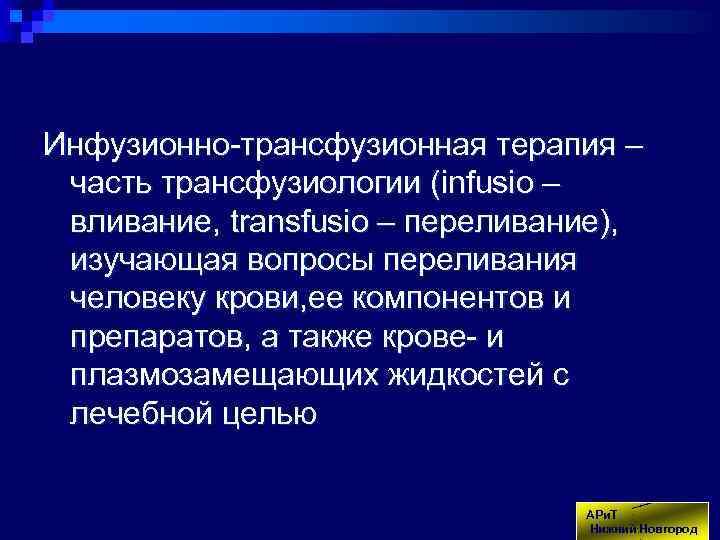 Инфузионно-трансфузионная терапия – часть трансфузиологии (infusio – вливание, transfusio – переливание), изучающая вопросы переливания человеку крови,ее компонентов и препаратов, а также крове- и плазмозамещающих жидкостей с лечебной целью

АРиТ
Нижний Новгород